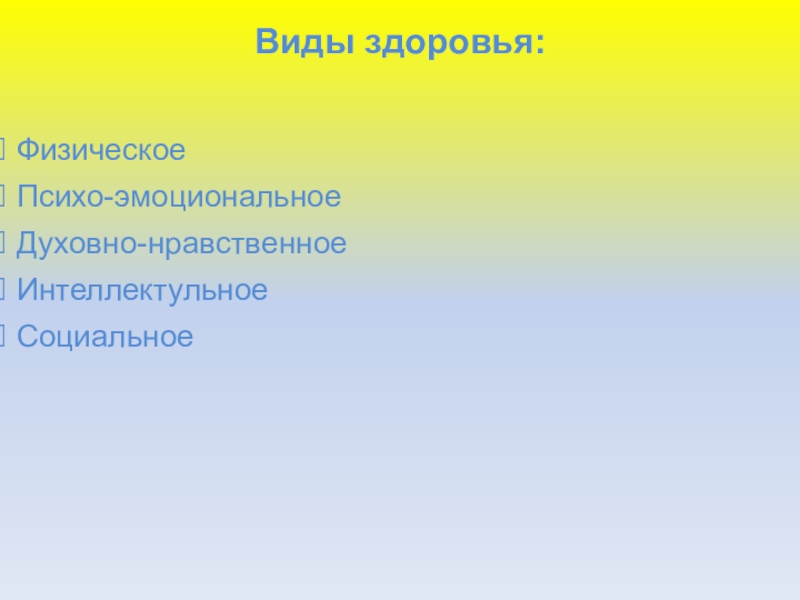 Виды здоровья:

Физическое
Психо-эмоциональное
Духовно-нравственное
Интеллектульное
Социальное